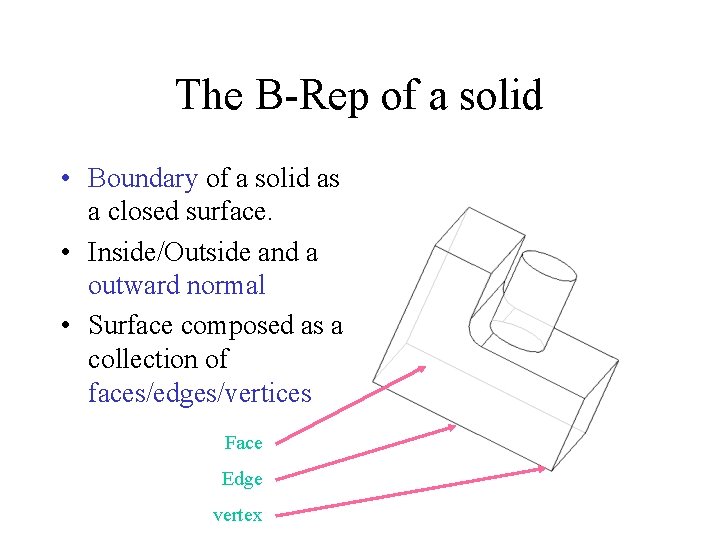 The B-Rep of a solid

• Boundary of a solid as a closed surface.

• Inside/Outside and a outward normal

• Surface composed as a collection of faces/edges/vertices

Face

Edge

vertex